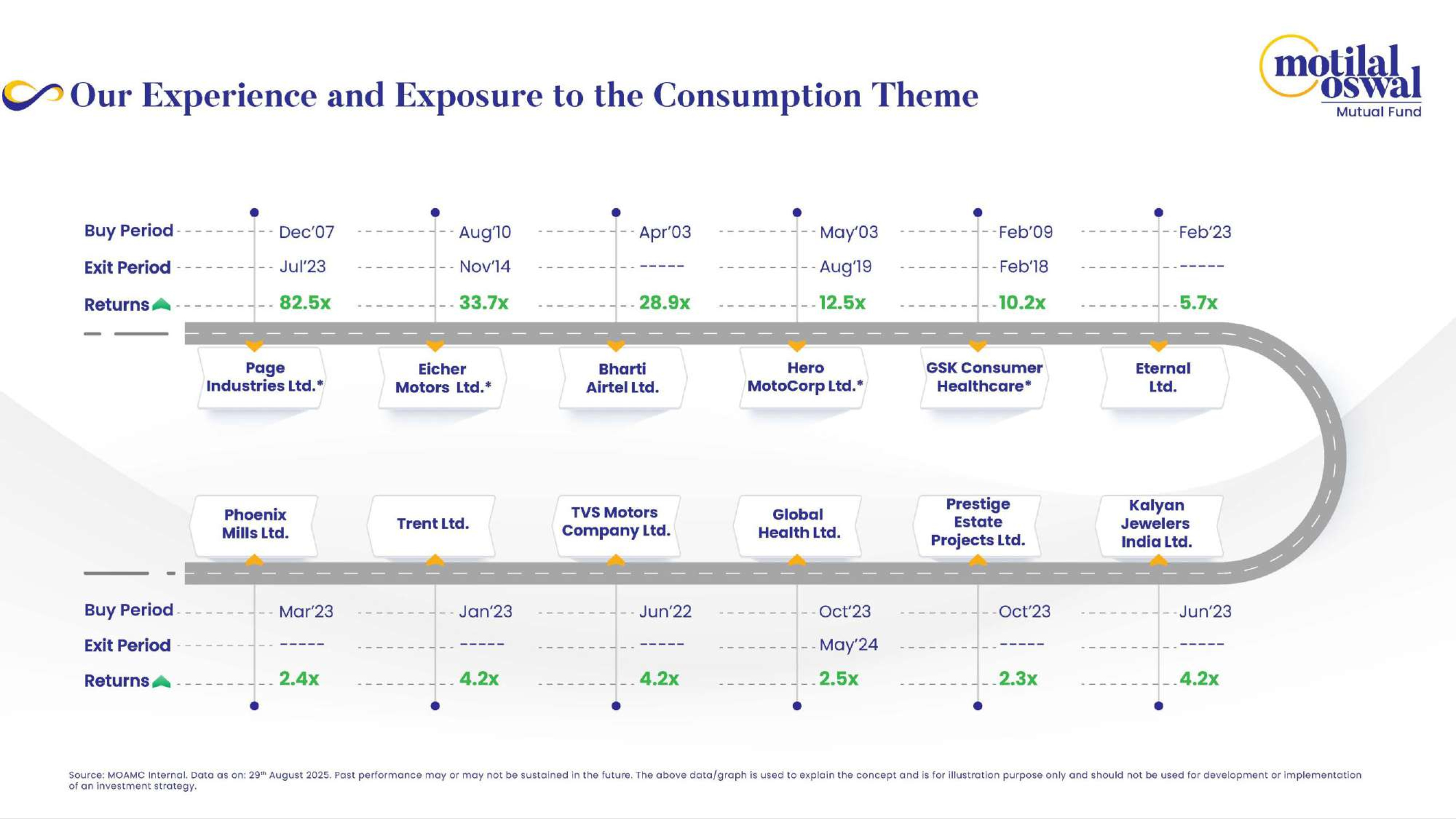 Our Experience and Exposure to the Consumption Theme

motilal oswal Mutual Fund

| | | | | | | |
|---|---|---|---|---|---|---|
| Buy Period | Dec'07 | Aug'10 | Apr'03 | May'03 | Feb'09 | Feb'23 |
| Exit Period | Jul'23 | Nov'14 | ----- | Aug'19 | Feb'18 | ----- |
| Returns | 82.5x | 33.7x | 28.9x | 12.5x | 10.2x | 5.7x |
| | Page Industries Ltd.* | Eicher Motors Ltd.* | Bharti Airtel Ltd. | Hero MotoCorp Ltd.* | GSK Consumer Healthcare* | Eternal Ltd. |

| | | | | | | |
|---|---|---|---|---|---|---|
| | Phoenix Mills Ltd. | Trent Ltd. | TVS Motors Company Ltd. | Global Health Ltd. | Prestige Estate Projects Ltd. | Kalyan Jewelers India Ltd. |
| Buy Period | Mar'23 | Jan'23 | Jun'22 | Oct'23 | Oct'23 | Jun'23 |
| Exit Period | ----- | ----- | ----- | May'24 | ----- | ----- |
| Returns | 2.4x | 4.2x | 4.2x | 2.5x | 2.3x | 4.2x |

Source: MOAMC Internal. Data as on: 29th August 2025. Past performance may or may not be sustained in the future. The above data/graph is used to explain the concept and is for illustration purpose only and should not be used for development or implementation of an investment strategy.